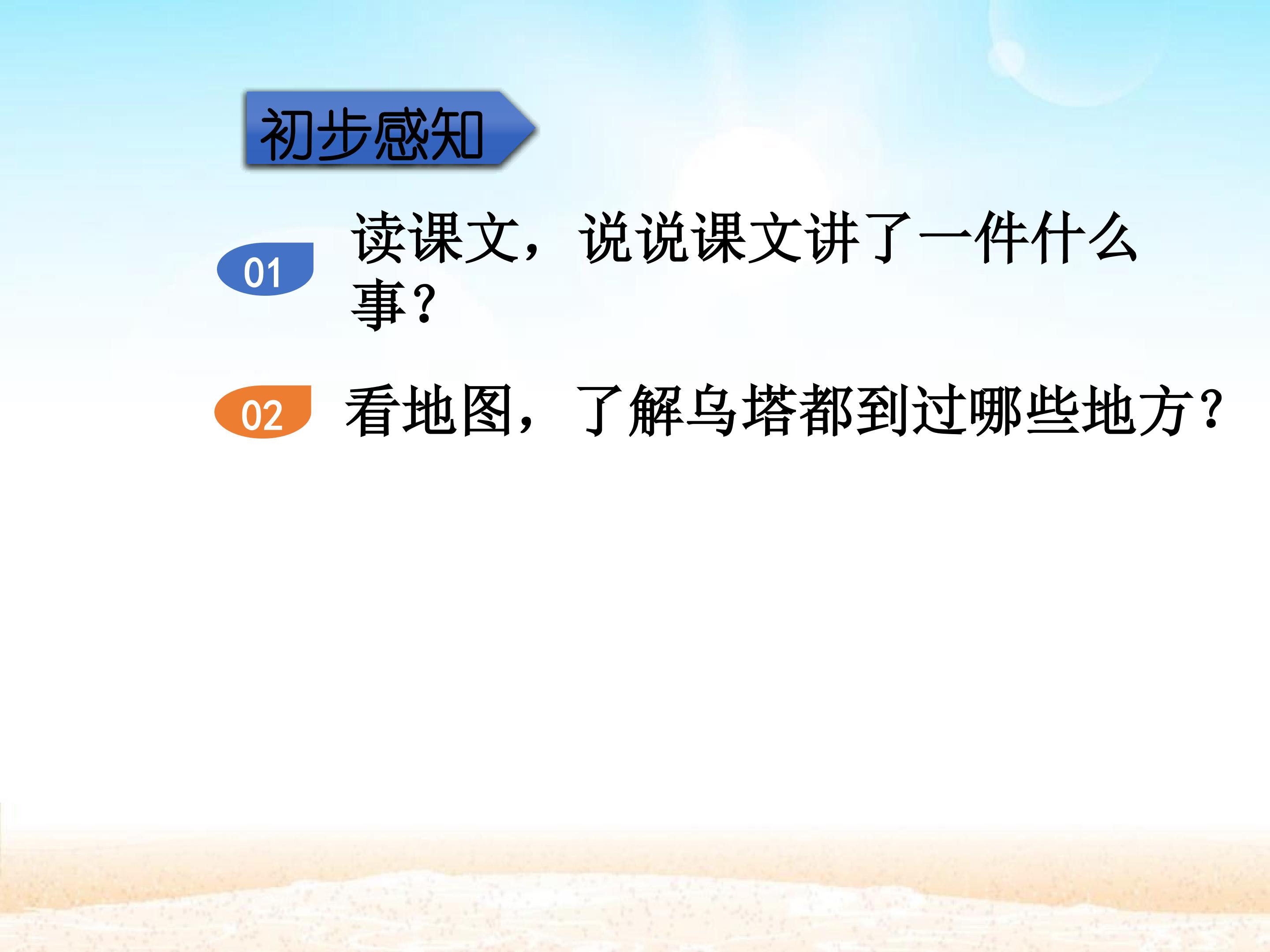 初步感知

01 读课文，说说课文讲了一件什么事？

02 看地图，了解乌塔都到过哪些地方？